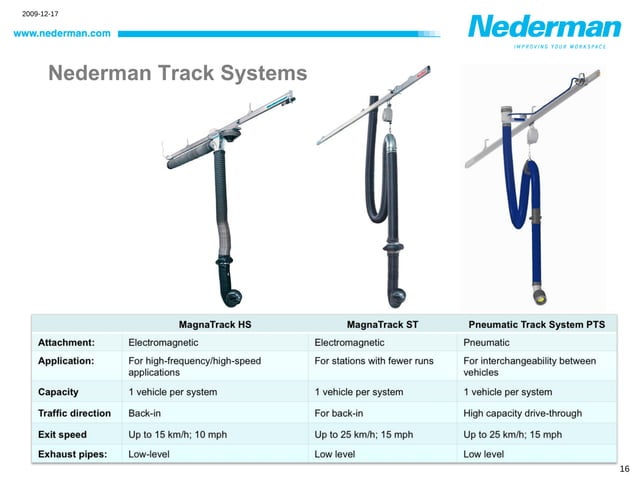 2009-12-17

www.nederman.com

Nederman
IMPROVING YOUR WORKSPACE

Nederman Track Systems

| | MagnaTrack HS | MagnaTrack ST | Pneumatic Track System PTS |
|---|---|---|---|
| Attachment: | Electromagnetic | Electromagnetic | Pneumatic |
| Application: | For high-frequency/high-speed applications | For stations with fewer runs | For interchangeability between vehicles |
| Capacity | 1 vehicle per system | 1 vehicle per system | 1 vehicle per system |
| Traffic direction | Back-in | For back-in | High capacity drive-through |
| Exit speed | Up to 15 km/h; 10 mph | Up to 25 km/h; 15 mph | Up to 25 km/h; 15 mph |
| Exhaust pipes: | Low-level | Low level | Low level |

16